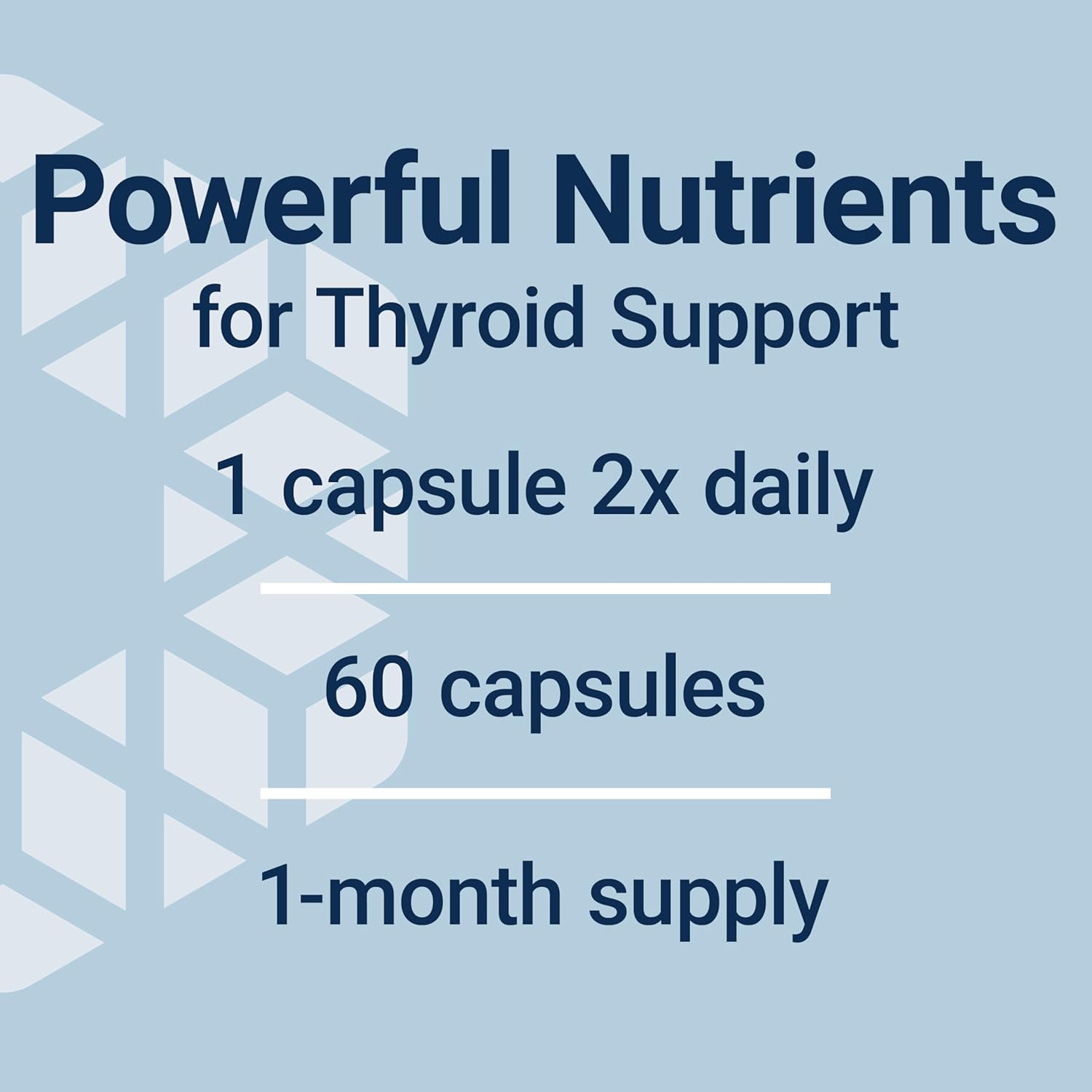 Powerful Nutrients
for Thyroid Support

1 capsule 2x daily

60 capsules

1-month supply